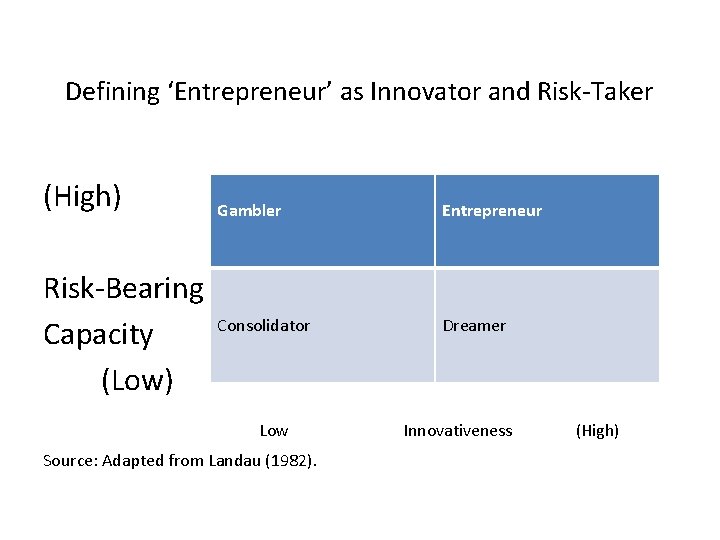 Defining ‘Entrepreneur’ as Innovator and Risk-Taker

(High)

Risk-Bearing Capacity

(Low)

| Gambler | Entrepreneur |
|---|---|
| Consolidator | Dreamer |

Low Innovativeness (High)

Source: Adapted from Landau (1982).